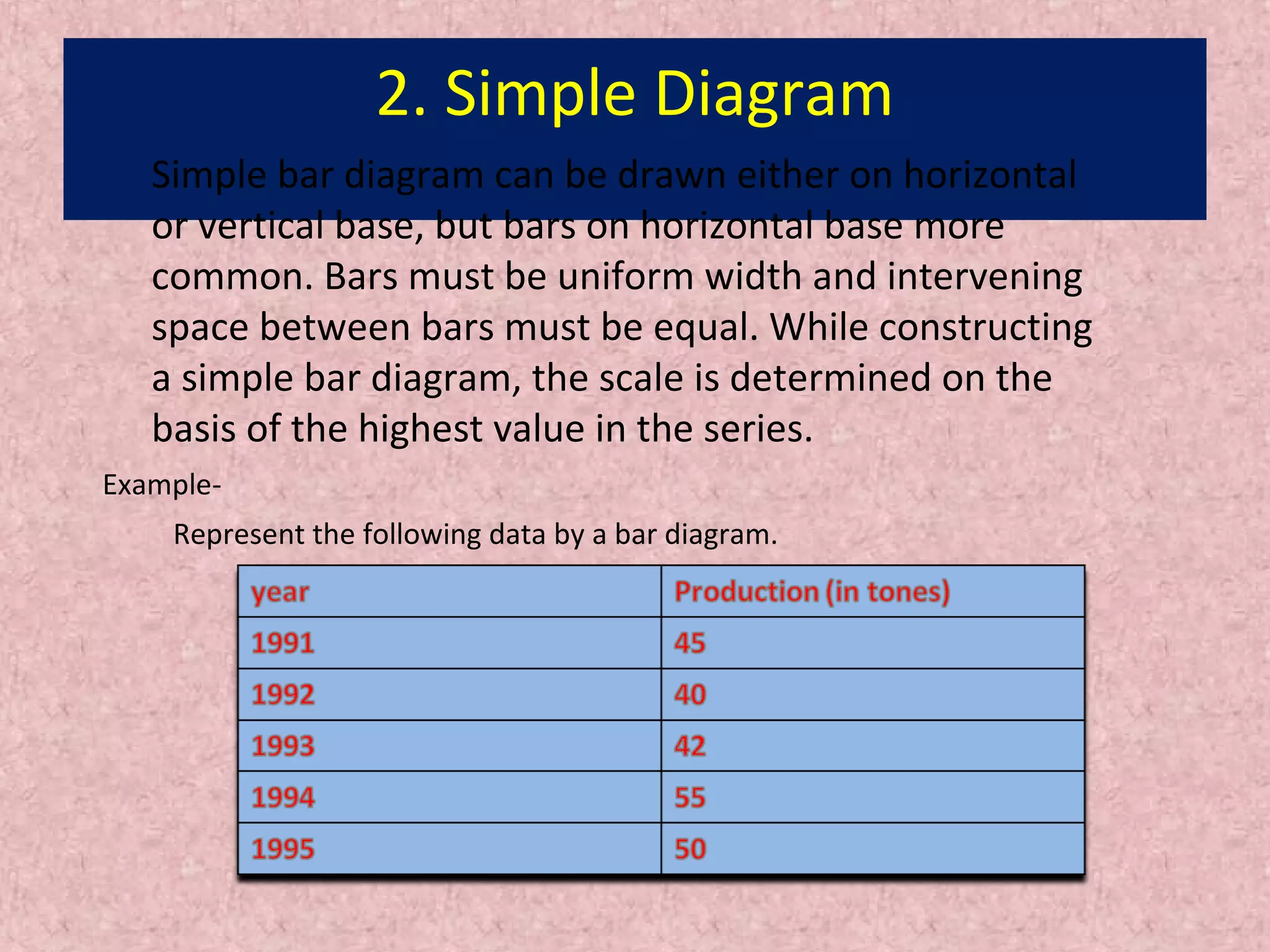 2. Simple Diagram

Simple bar diagram can be drawn either on horizontal or vertical base, but bars on horizontal base more common. Bars must be uniform width and intervening space between bars must be equal. While constructing a simple bar diagram, the scale is determined on the basis of the highest value in the series.

Example-

Represent the following data by a bar diagram.

| year | Production (in tones) |
|---|---|
| 1991 | 45 |
| 1992 | 40 |
| 1993 | 42 |
| 1994 | 55 |
| 1995 | 50 |